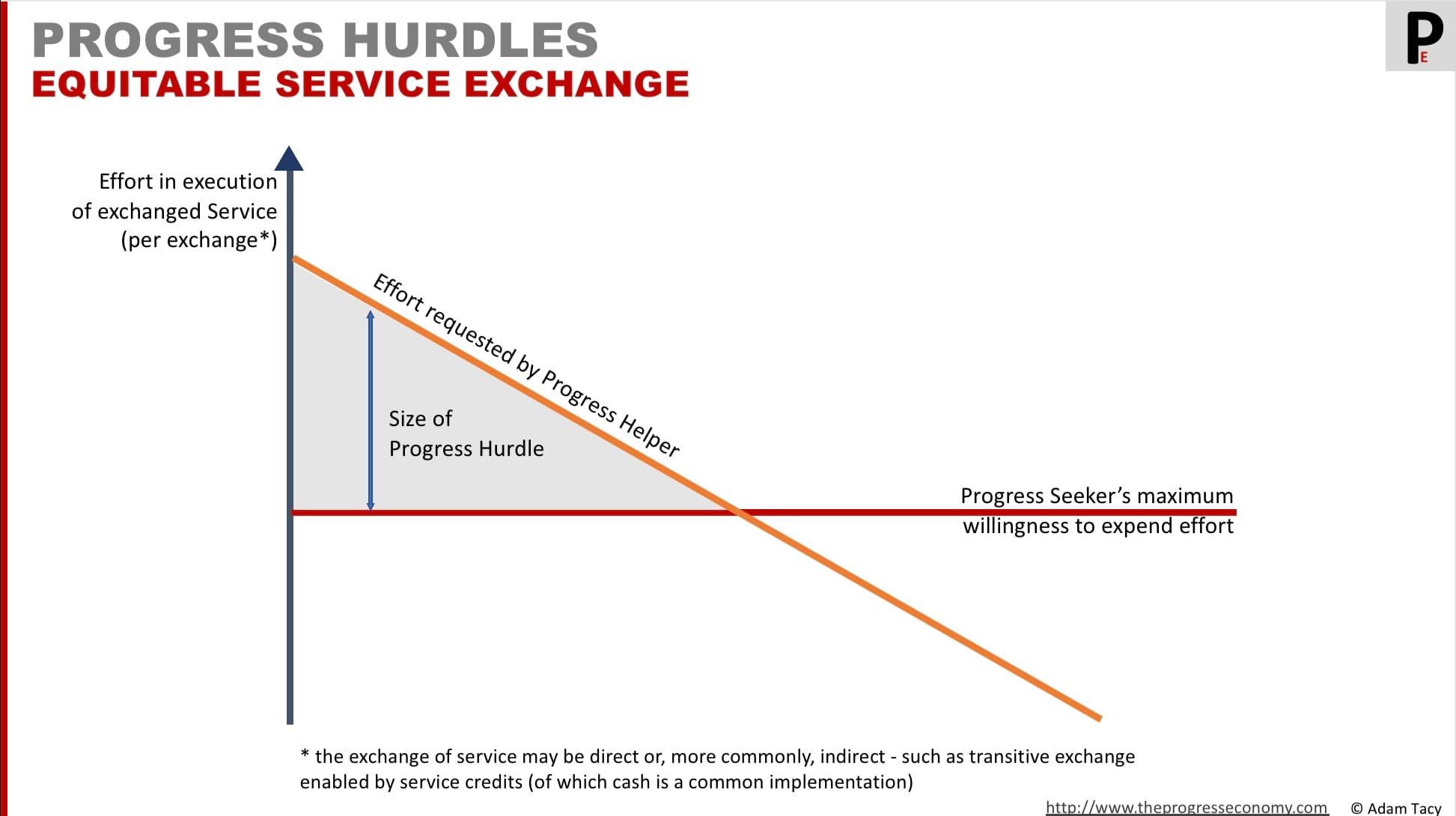 PROGRESS HURDLES
EQUITABLE SERVICE EXCHANGE

PE

Effort in execution of exchanged Service (per exchange*)

Effort requested by Progress Helper

Size of Progress Hurdle

Progress Seeker's maximum willingness to expend effort

* the exchange of service may be direct or, more commonly, indirect - such as transitive exchange enabled by service credits (of which cash is a common implementation)

http://www.theprogresseconomy.com © Adam Tacy